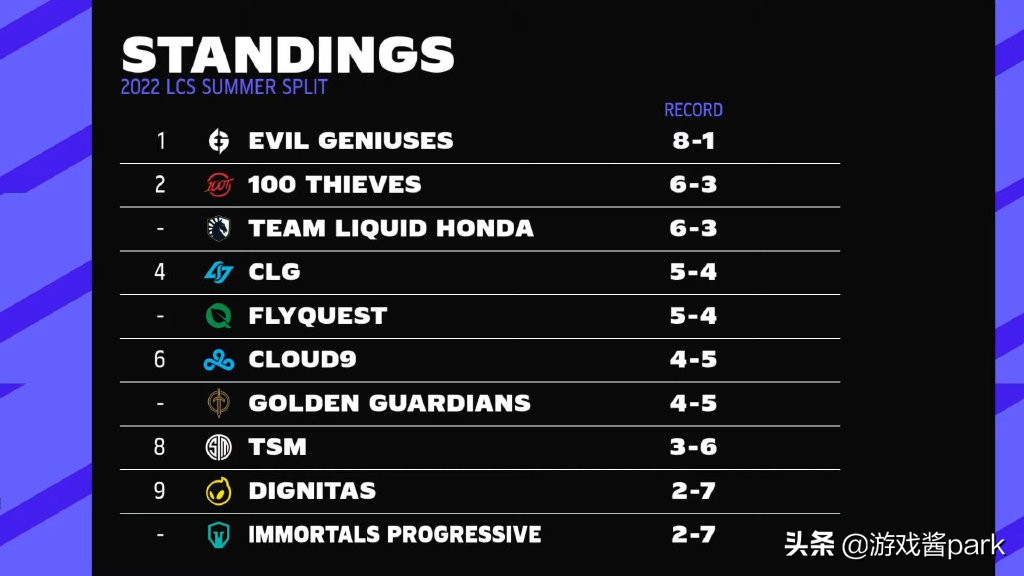 STANDINGS
2022 LCS SUMMER SPLIT

| | | RECORD |
|---|---|---|
| 1 | EVIL GENIUSES | 8-1 |
| 2 | 100 THIEVES | 6-3 |
| - | TEAM LIQUID HONDA | 6-3 |
| 4 | CLG | 5-4 |
| - | FLYQUEST | 5-4 |
| 6 | CLOUD9 | 4-5 |
| - | GOLDEN GUARDIANS | 4-5 |
| 8 | TSM | 3-6 |
| 9 | DIGNITAS | 2-7 |
| - | IMMORTALS PROGRESSIVE | 2-7 |

头条 @游戏酱park